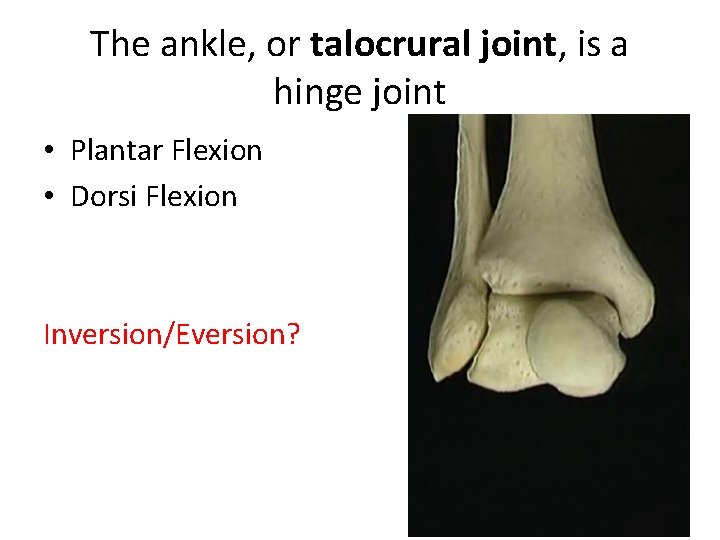 The ankle, or talocrural joint, is a hinge joint

• Plantar Flexion
• Dorsi Flexion

Inversion/Eversion?